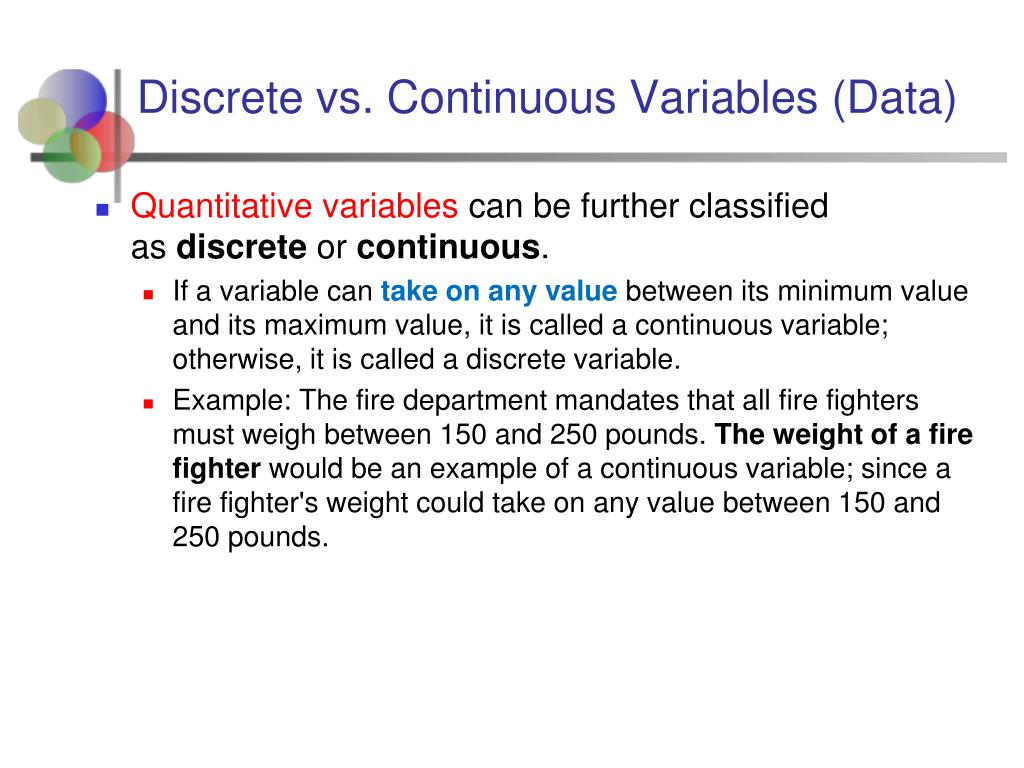 Discrete vs. Continuous Variables (Data)

Quantitative variables can be further classified as discrete or continuous.

If a variable can take on any value between its minimum value and its maximum value, it is called a continuous variable; otherwise, it is called a discrete variable.

Example: The fire department mandates that all fire fighters must weigh between 150 and 250 pounds. The weight of a fire fighter would be an example of a continuous variable; since a fire fighter's weight could take on any value between 150 and 250 pounds.